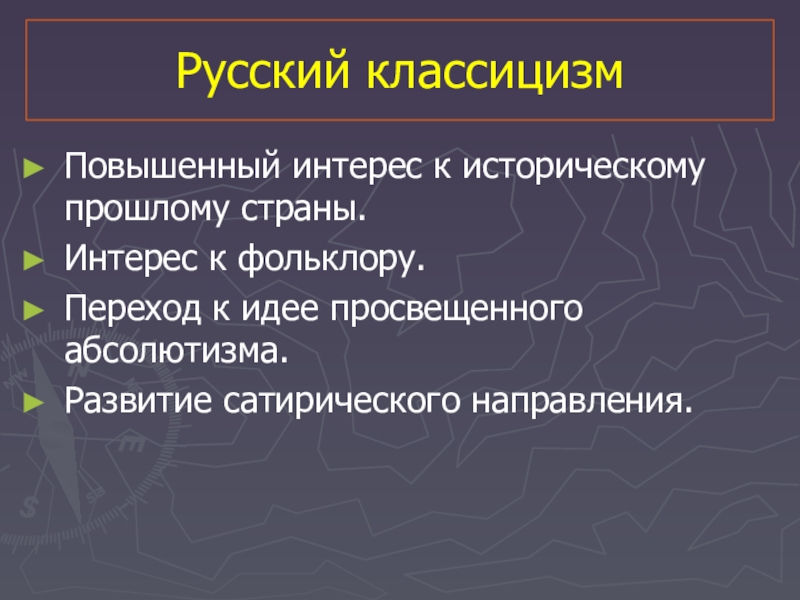 Русский классицизм

► Повышенный интерес к историческому прошлому страны.

► Интерес к фольклору.

► Переход к идее просвещенного абсолютизма.

► Развитие сатирического направления.